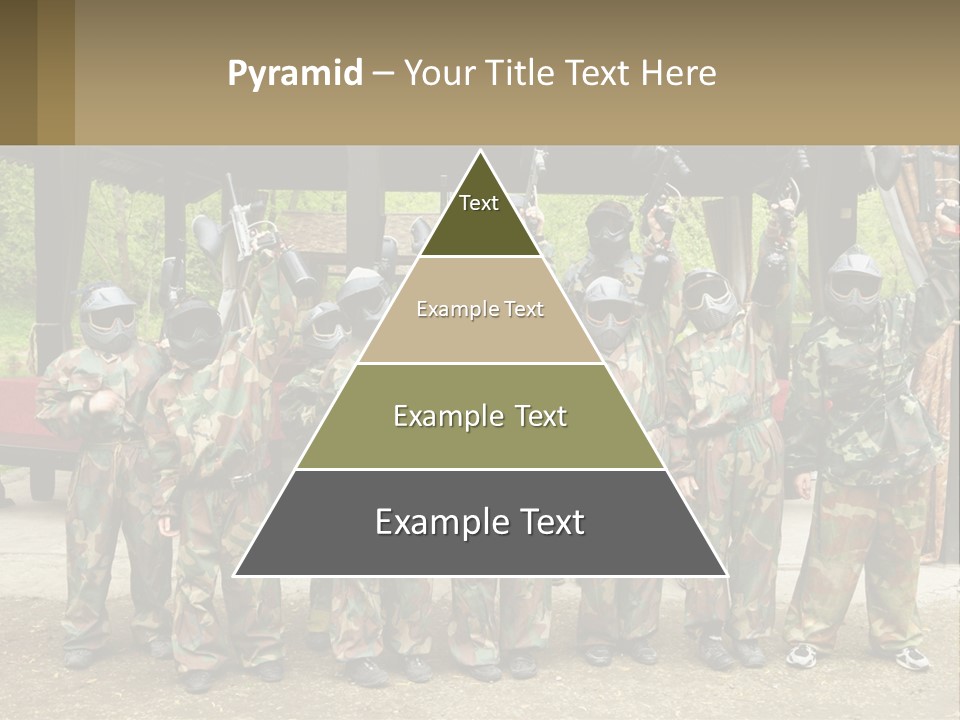 Pyramid – Your Title Text Here

Text

Example Text

Example Text

Example Text